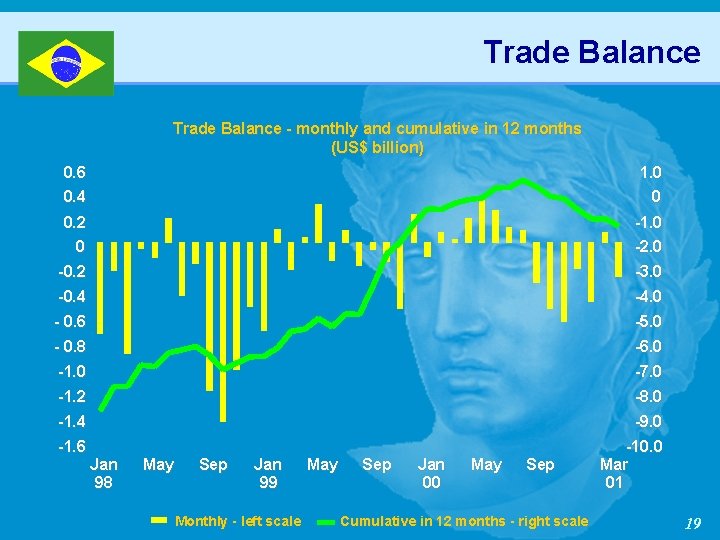 Trade Balance

Trade Balance - monthly and cumulative in 12 months
(US$ billion)

0.6
0.4
0.2
0
-0.2
-0.4
- 0.6
- 0.8
-1.0
-1.2
-1.4
-1.6

1.0
0
-1.0
-2.0
-3.0
-4.0
-5.0
-6.0
-7.0
-8.0
-9.0
-10.0

Jan 98 May Sep Jan 99 May Sep Jan 00 May Sep Mar 01

Monthly - left scale
Cumulative in 12 months - right scale

19